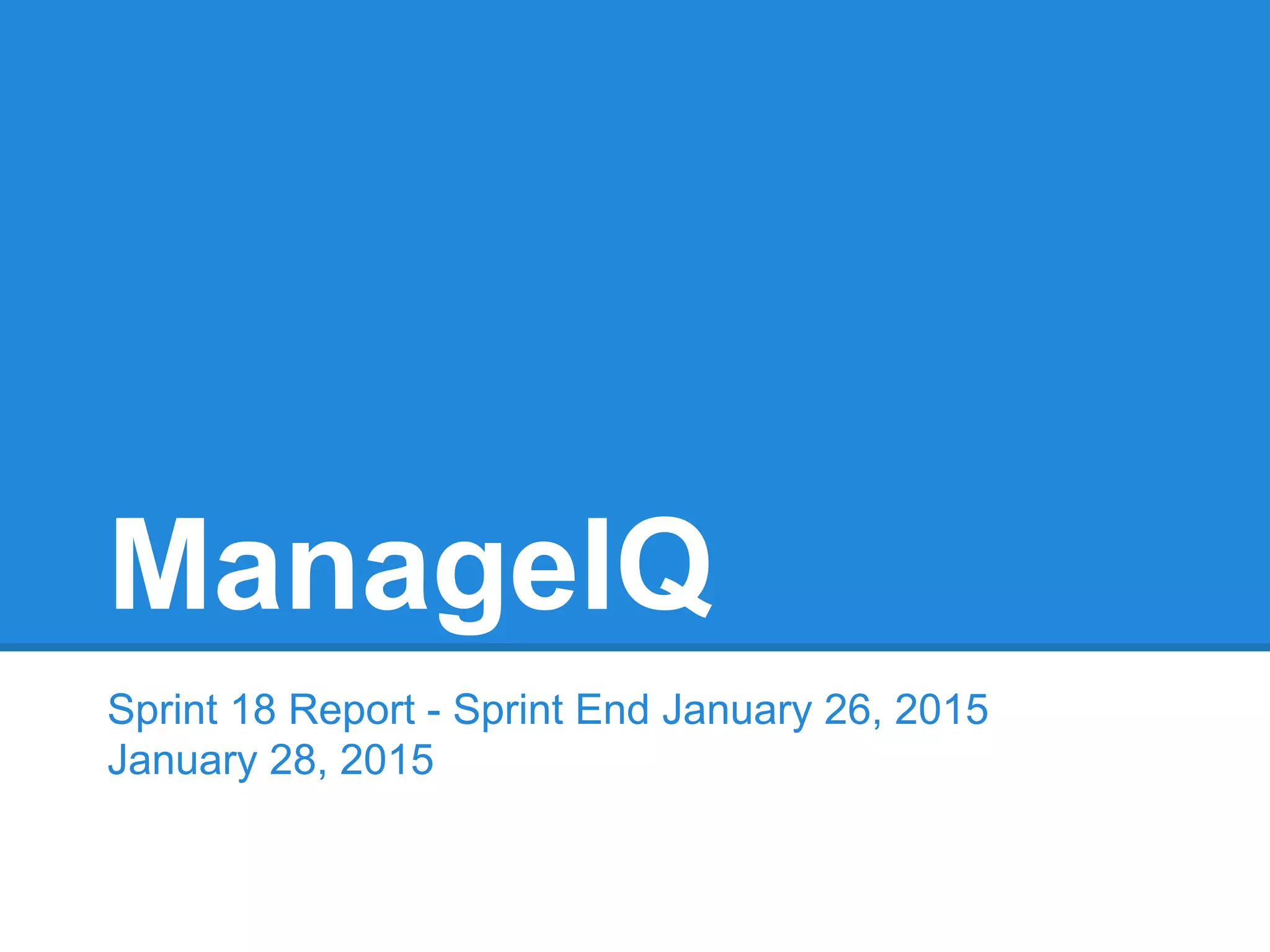 ManageIQ

Sprint 18 Report - Sprint End January 26, 2015
January 28, 2015